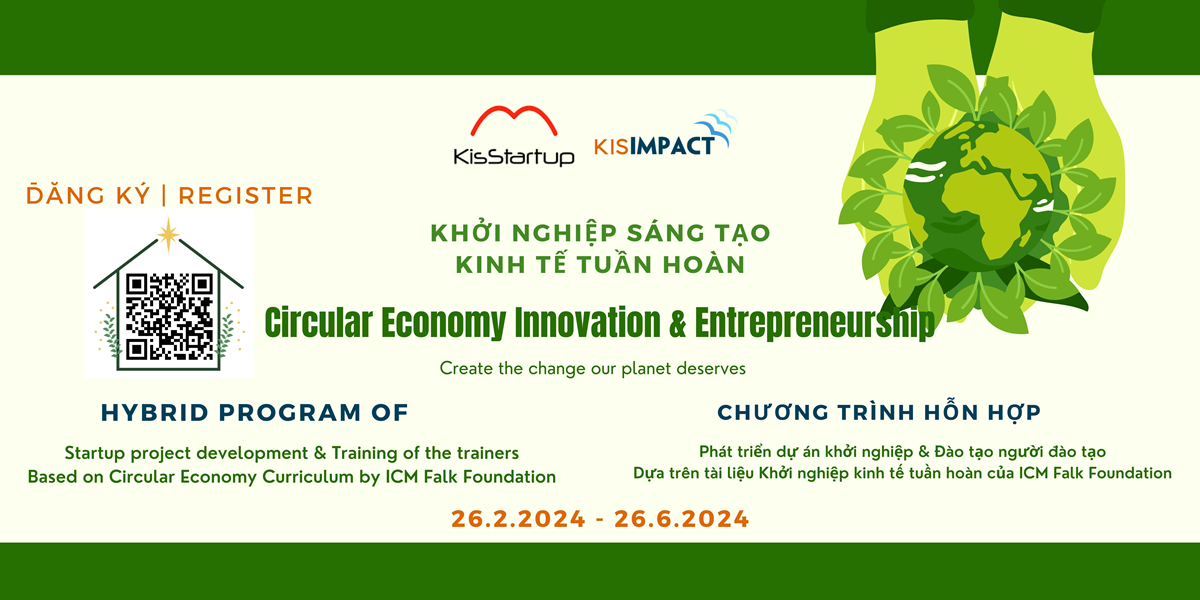 KisStartup

KISIMPACT

ĐĂNG KÝ | REGISTER

KHỞI NGHIỆP SÁNG TẠO
KINH TẾ TUẦN HOÀN

Circular Economy Innovation & Entrepreneurship

Create the change our planet deserves

HYBRID PROGRAM OF

Startup project development & Training of the trainers
Based on Circular Economy Curriculum by ICM Falk Foundation

CHƯƠNG TRÌNH HỖN HỢP

Phát triển dự án khởi nghiệp & Đào tạo người đào tạo
Dựa trên tài liệu Khởi nghiệp kinh tế tuần hoàn của ICM Falk Foundation

26.2.2024 - 26.6.2024